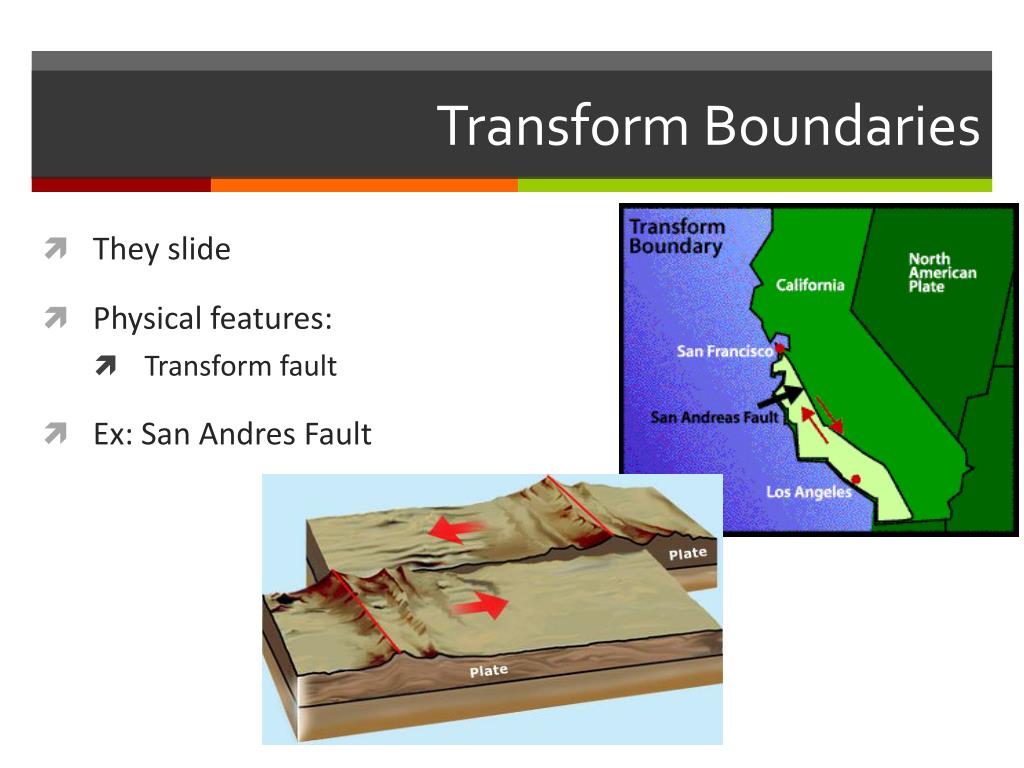 Transform Boundaries

They slide

Physical features:

Transform fault

Ex: San Andres Fault

Transform Boundary

California

North American Plate

San Francisco

San Andreas Fault

Los Angeles

Plate

Plate